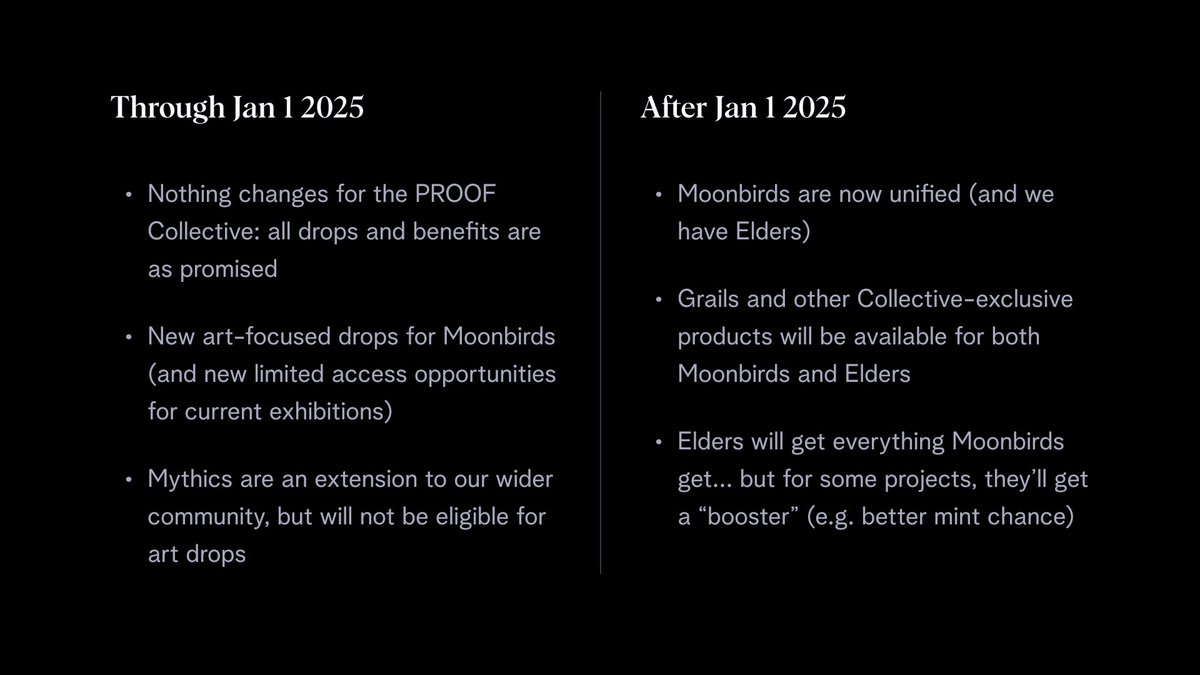 Through Jan 1 2025

• Nothing changes for the PROOF Collective: all drops and benefits are as promised

• New art-focused drops for Moonbirds (and new limited access opportunities for current exhibitions)

• Mythics are an extension to our wider community, but will not be eligible for art drops

After Jan 1 2025

• Moonbirds are now unified (and we have Elders)

• Grails and other Collective-exclusive products will be available for both Moonbirds and Elders

• Elders will get everything Moonbirds get... but for some projects, they'll get a "booster" (e.g. better mint chance)